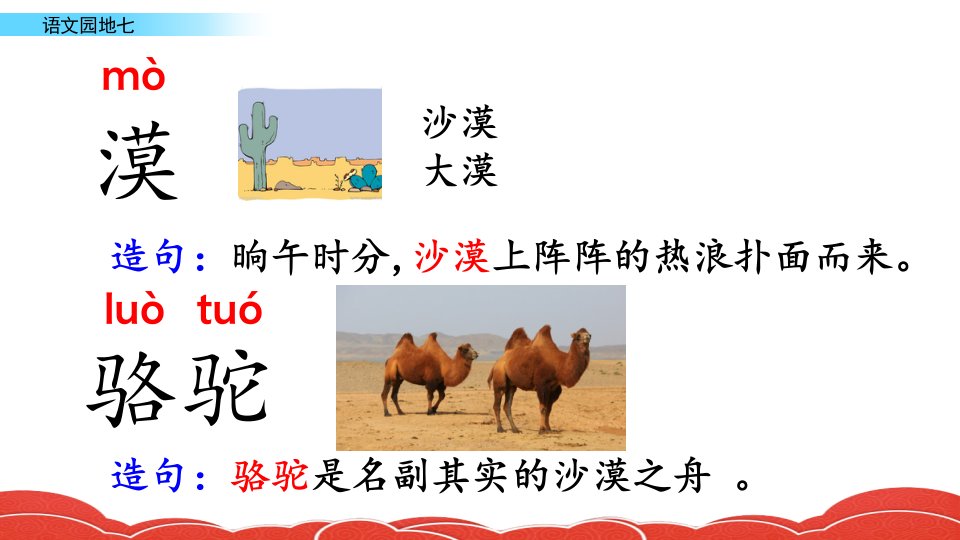 语文园地七

mò
漠

沙漠
大漠

造句：晌午时分，沙漠上阵阵的热浪扑面而来。

luò tuó
骆驼

造句：骆驼是名副其实的沙漠之舟 。